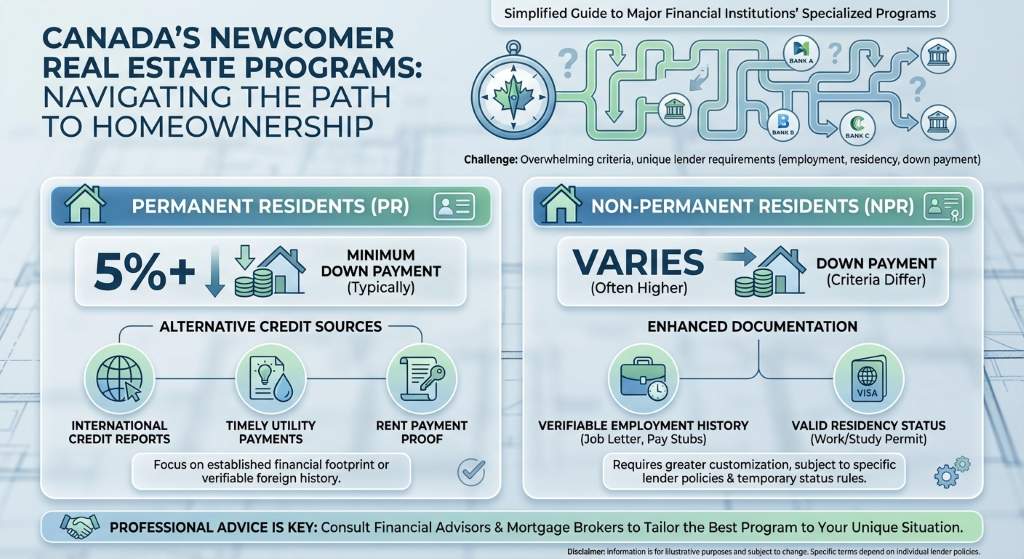 CANADA'S NEWCOMER REAL ESTATE PROGRAMS: NAVIGATING THE PATH TO HOMEOWNERSHIP

Simplified Guide to Major Financial Institutions' Specialized Programs

BANK A

BANK B

BANK C

Challenge: Overwhelming criteria, unique lender requirements (employment, residency, down payment)

PERMANENT RESIDENTS (PR)

5%+

MINIMUM DOWN PAYMENT (Typically)

ALTERNATIVE CREDIT SOURCES

INTERNATIONAL CREDIT REPORTS

TIMELY UTILITY PAYMENTS

RENT PAYMENT PROOF

Focus on established financial footprint or verifiable foreign history.

NON-PERMANENT RESIDENTS (NPR)

VARIES (Often Higher)

DOWN PAYMENT (Criteria Differ)

ENHANCED DOCUMENTATION

VISA

VERIFIABLE EMPLOYMENT HISTORY (Job Letter, Pay Stubs)

VALID RESIDENCY STATUS (Work/Study Permit)

Requires greater customization, subject to specific lender policies & temporary status rules.

PROFESSIONAL ADVICE IS KEY: Consult Financial Advisors & Mortgage Brokers to Tailor the Best Program to Your Unique Situation.

Disclaimer: Information is for illustrative purposes and subject to change. Specific terms depend on individual lender policies.